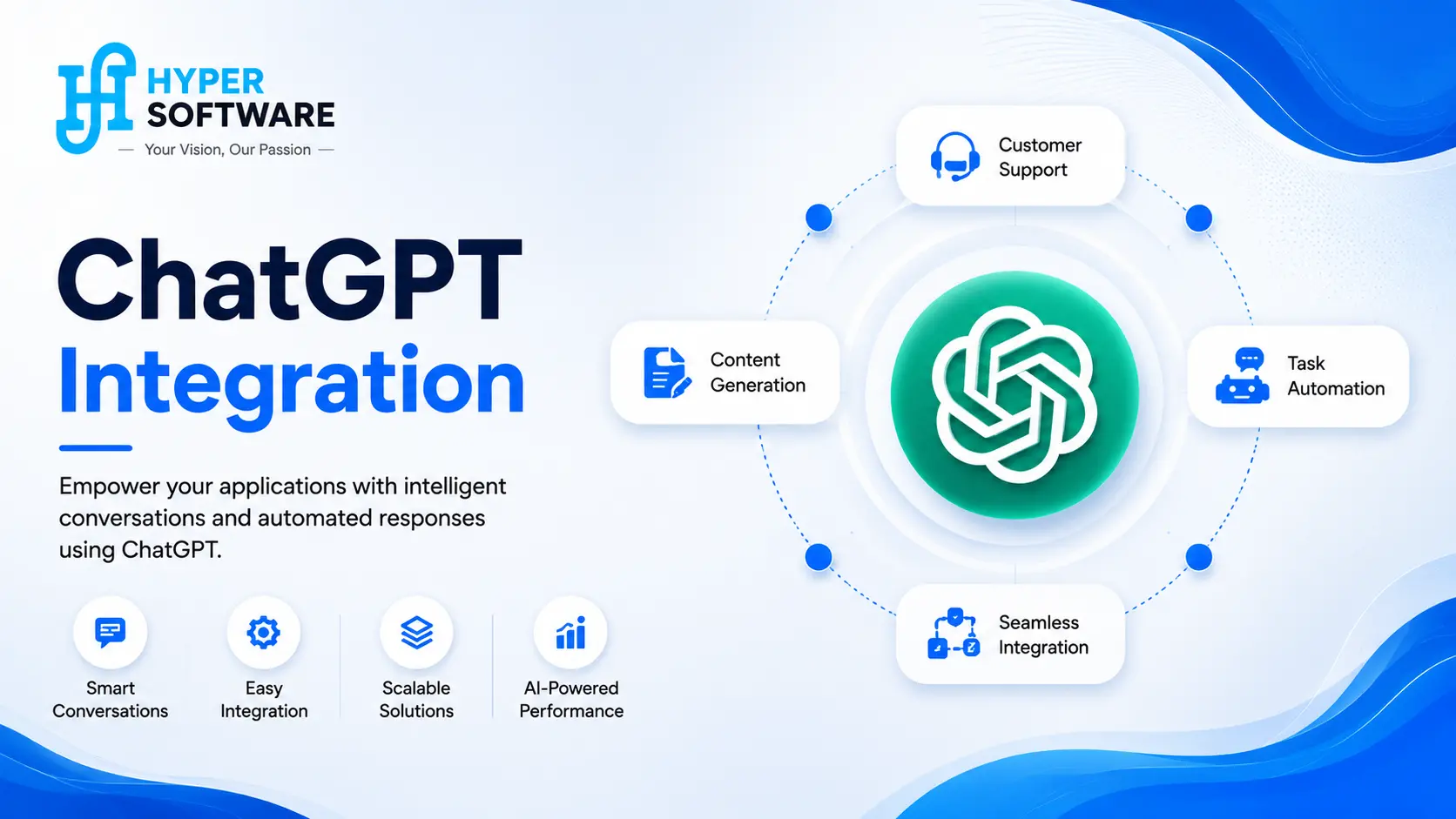 HYPER SOFTWARE
— Your Vision, Our Passion —

ChatGPT Integration

Empower your applications with intelligent conversations and automated responses using ChatGPT.

Smart Conversations

Easy Integration

Scalable Solutions

AI-Powered Performance

Customer Support

Content Generation

Task Automation

Seamless Integration